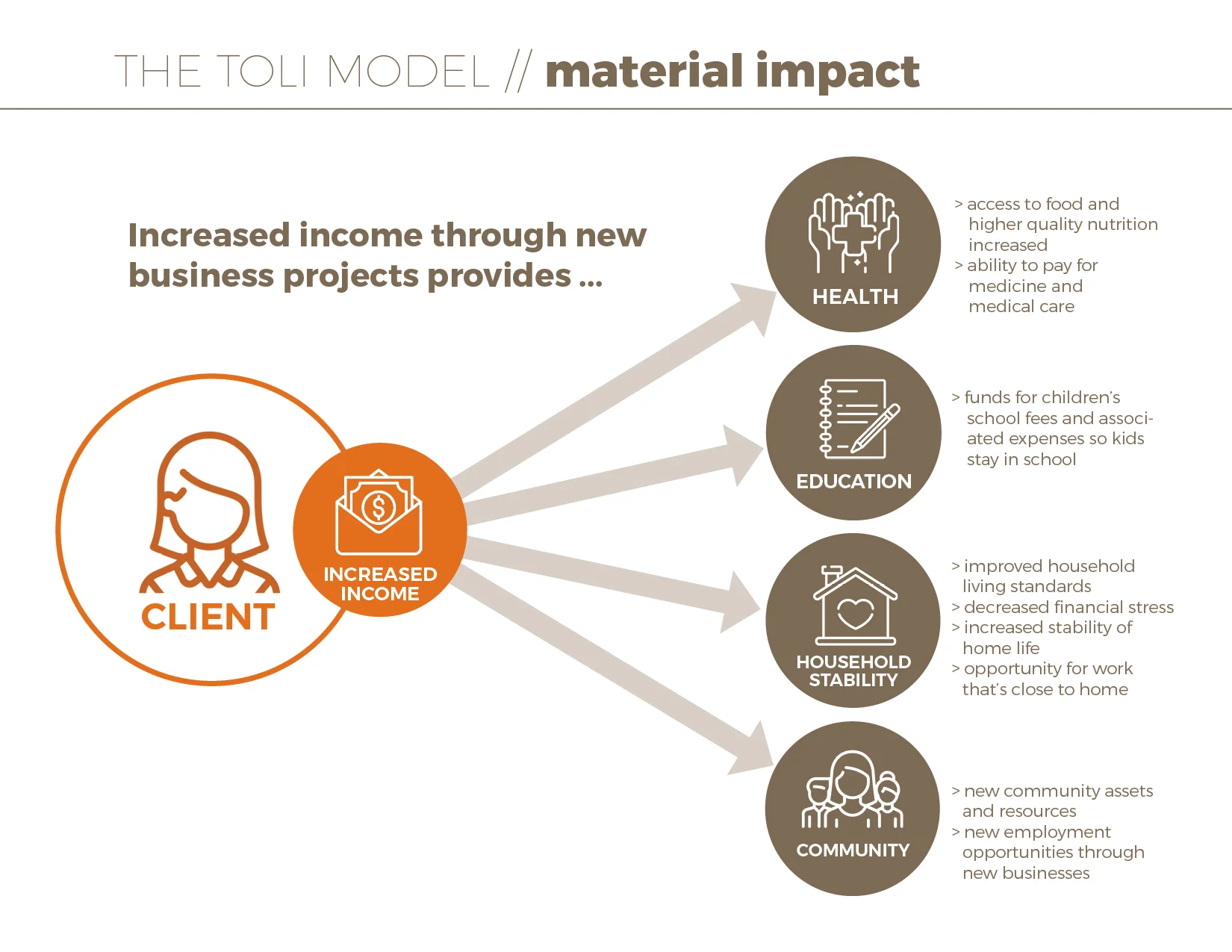 THE TOLI MODEL // material impact

Increased income through new business projects provides ...

CLIENT

INCREASED INCOME

HEALTH

> access to food and higher quality nutrition increased
> ability to pay for medicine and medical care

EDUCATION

> funds for children's school fees and associated expenses so kids stay in school

HOUSEHOLD STABILITY

> improved household living standards
> decreased financial stress
> increased stability of home life
> opportunity for work that's close to home

COMMUNITY

> new community assets and resources
> new employment opportunities through new businesses